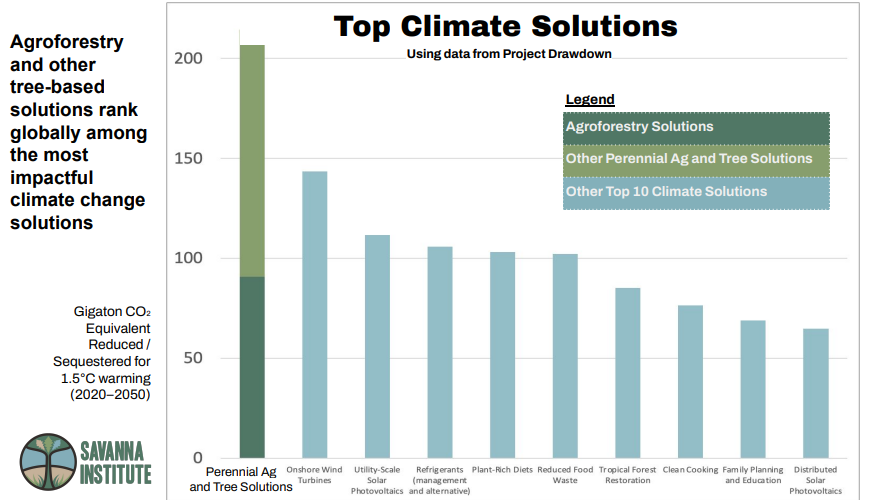 Agroforestry and other tree-based solutions rank globally among the most impactful climate change solutions

Gigaton $CO_2$ Equivalent Reduced / Sequestered for 1.5°C warming (2020–2050)

SAVANNA INSTITUTE

Top Climate Solutions

Using data from Project Drawdown

Legend
Agroforestry Solutions
Other Perennial Ag and Tree Solutions
Other Top 10 Climate Solutions

200
150
100
50
0

Perennial Ag and Tree Solutions
Onshore Wind Turbines
Utility-Scale Solar Photovoltaics
Refrigerants (management and alternative)
Plant-Rich Diets
Reduced Food Waste
Tropical Forest Restoration
Clean Cooking
Family Planning and Education
Distributed Solar Photovoltaics